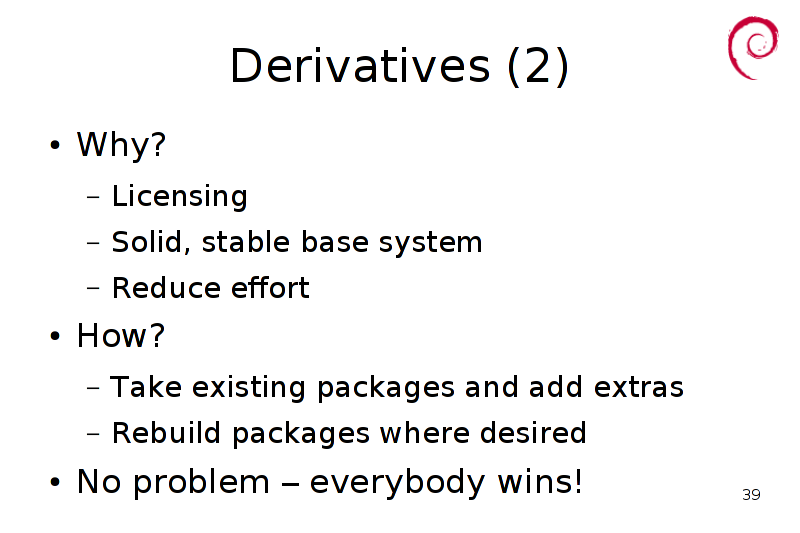 Derivatives (2)

• Why?
  – Licensing
  – Solid, stable base system
  – Reduce effort
• How?
  – Take existing packages and add extras
  – Rebuild packages where desired
• No problem – everybody wins!

39